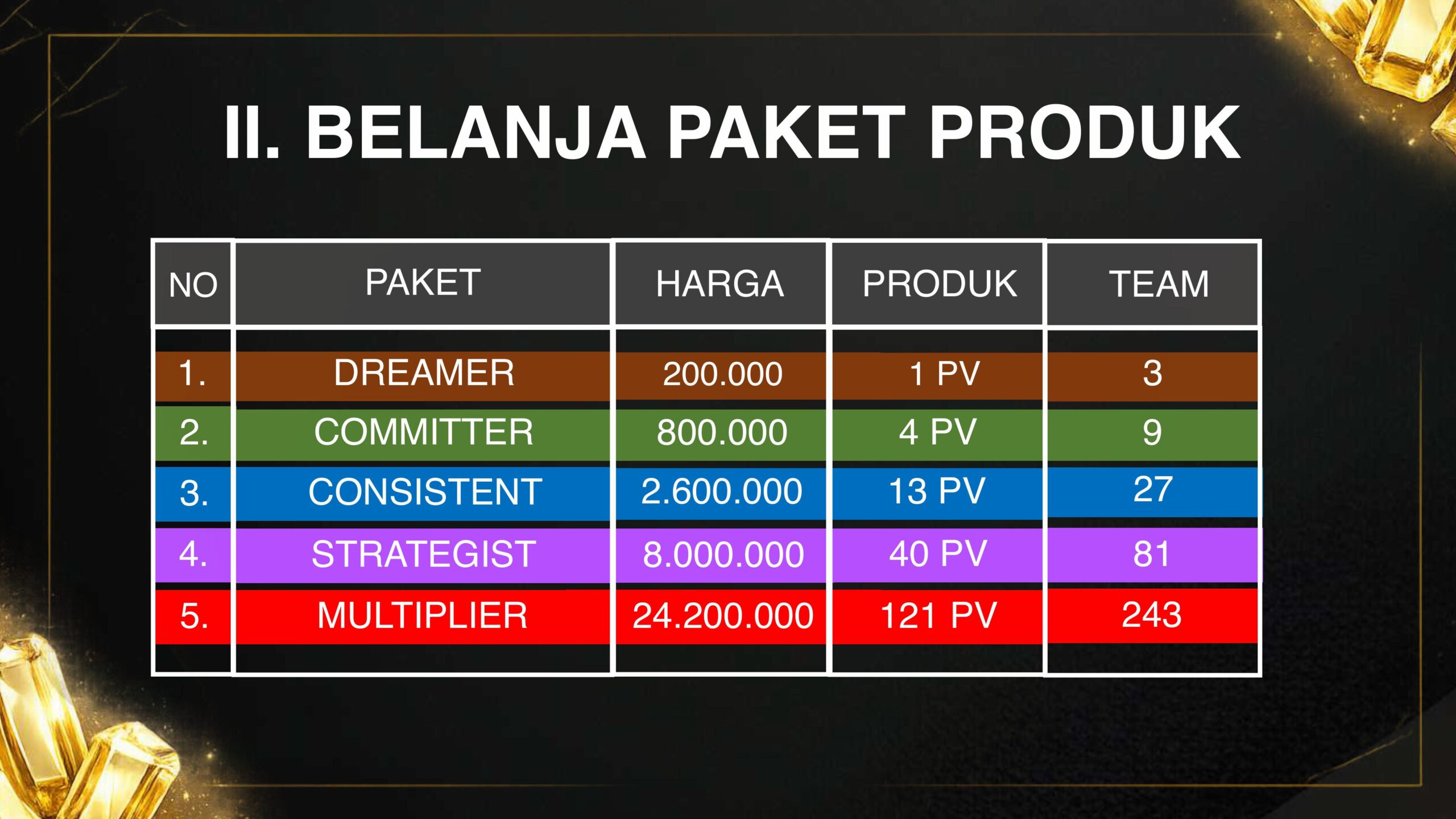 II. BELANJA PAKET PRODUK

| NO | PAKET | HARGA | PRODUK | TEAM |
|---|---|---|---|---|
| 1. | DREAMER | 200.000 | 1 PV | 3 |
| 2. | COMMITTER | 800.000 | 4 PV | 9 |
| 3. | CONSISTENT | 2.600.000 | 13 PV | 27 |
| 4. | STRATEGIST | 8.000.000 | 40 PV | 81 |
| 5. | MULTIPLIER | 24.200.000 | 121 PV | 243 |